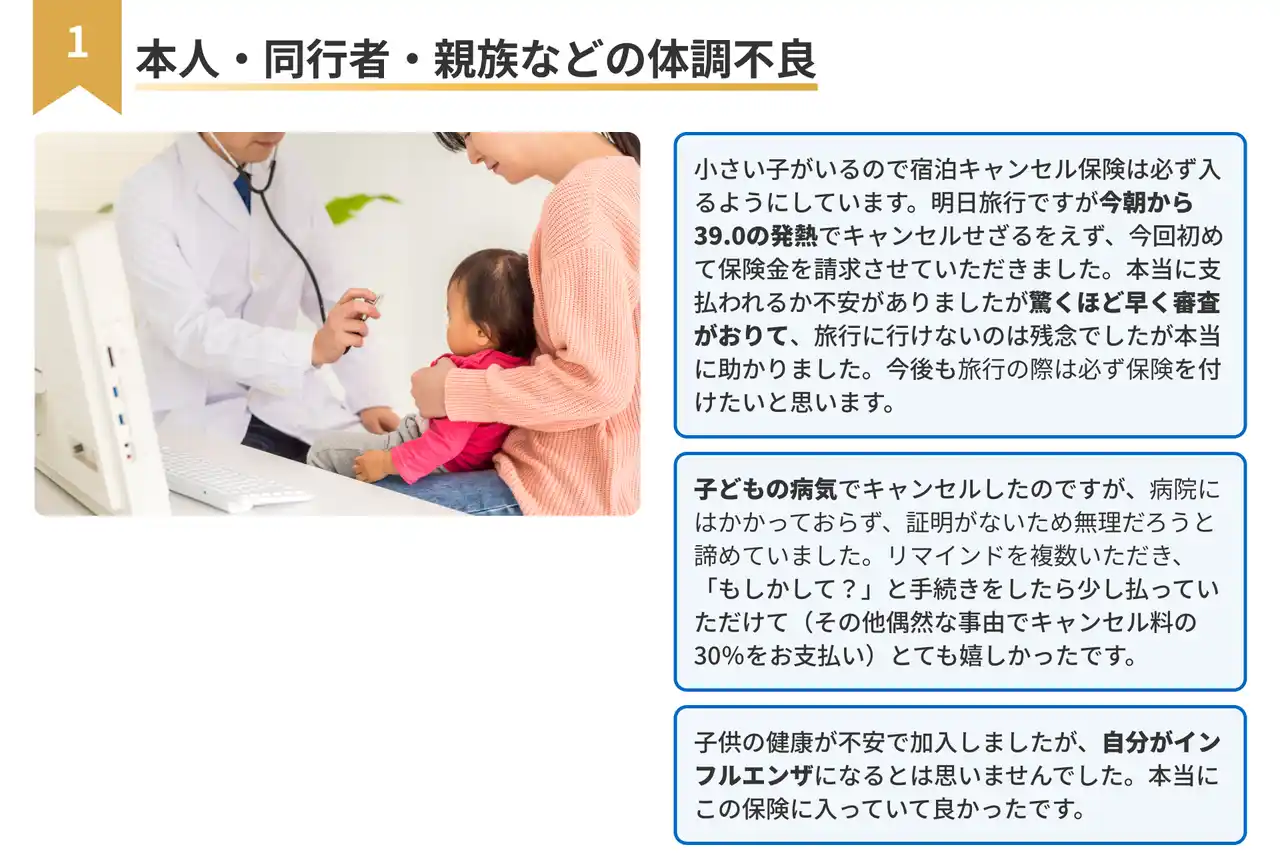 1

本人・同行者・親族などの体調不良

小さい子がいるので宿泊キャンセル保険は必ず入るようにしています。明日旅行ですが今朝から39.0の発熱でキャンセルせざるをえず、今回初めて保険金を請求させていただきました。本当に支払われるか不安がありましたが驚くほど早く審査がおりて、旅行に行けないのは残念でしたが本当に助かりました。今後も旅行の際は必ず保険を付けたいと思います。

子どもの病気でキャンセルしたのですが、病院にはかかっておらず、証明がないため無理だろうと諦めていました。リマインドを複数いただき、「もしかして？」と手続きをしたら少し払っていただけて（その他偶然な事由でキャンセル料の30%をお支払い）とても嬉しかったです。

子供の健康が不安で加入しましたが、自分がインフルエンザになるとは思いませんでした。本当にこの保険に入っていて良かったです。